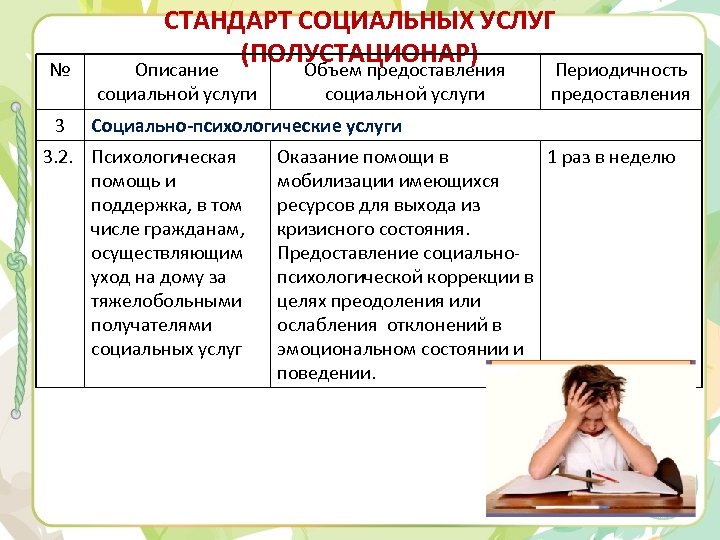 СТАНДАРТ СОЦИАЛЬНЫХ УСЛУГ (ПОЛУСТАЦИОНАР)

| № | Описание социальной услуги | Объем предоставления социальной услуги | Периодичность предоставления |
|---|---|---|---|
| 3 | Социально-психологические услуги | | |
| 3.2. | Психологическая помощь и поддержка, в том числе гражданам, осуществляющим уход на дому за тяжелобольными получателями социальных услуг | Оказание помощи в мобилизации имеющихся ресурсов для выхода из кризисного состояния. Предоставление социально-психологической коррекции в целях преодоления или ослабления отклонений в эмоциональном состоянии и поведении. | 1 раз в неделю |